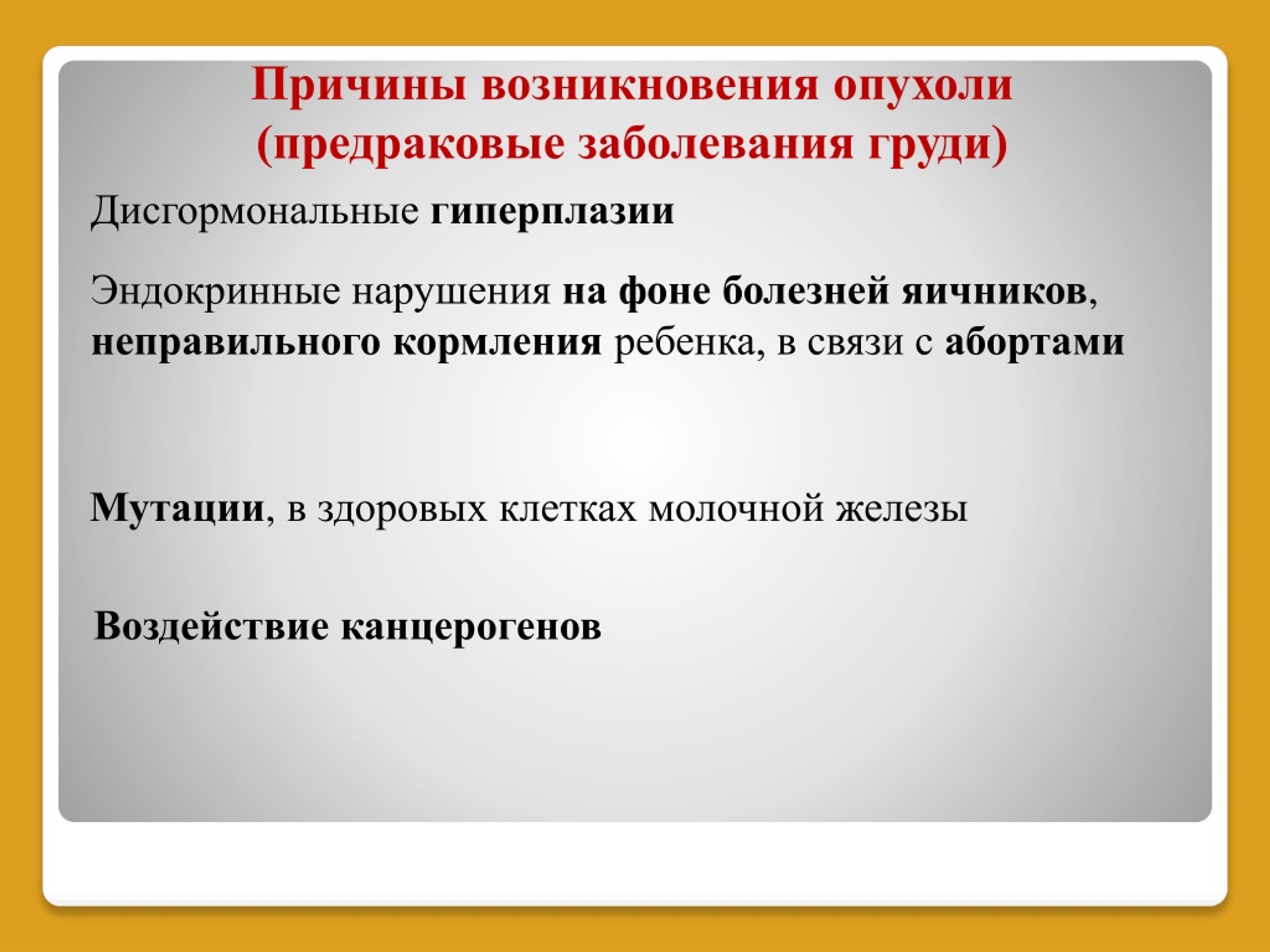 Причины возникновения опухоли (предраковые заболевания груди)

Дисгормональные гиперплазии

Эндокринные нарушения на фоне болезней яичников, неправильного кормления ребенка, в связи с абортами

Мутации, в здоровых клетках молочной железы

Воздействие канцерогенов